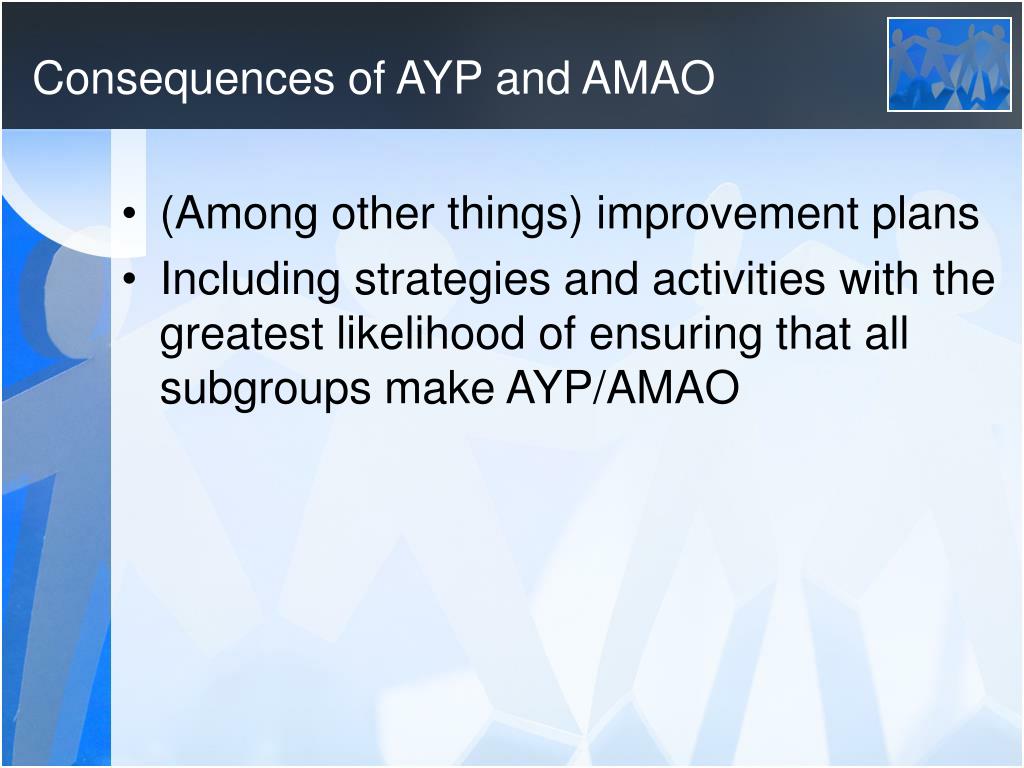 Consequences of AYP and AMAO

• (Among other things) improvement plans
• Including strategies and activities with the greatest likelihood of ensuring that all subgroups make AYP/AMAO